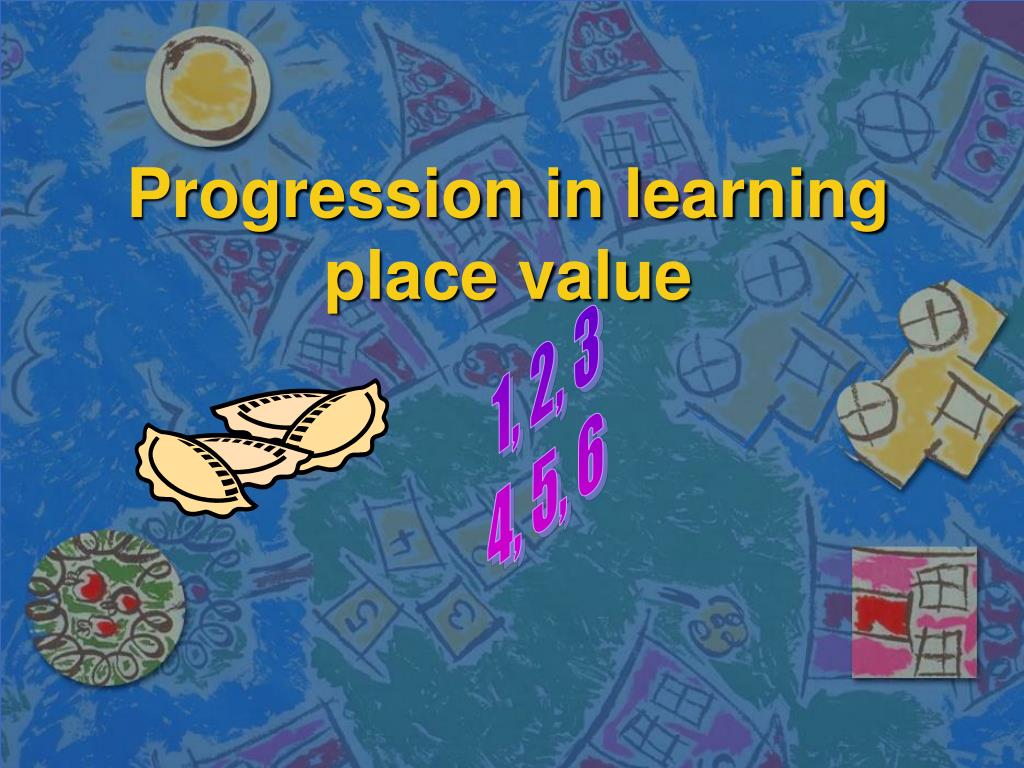 Progression in learning place value

1, 2, 3
4, 5, 6